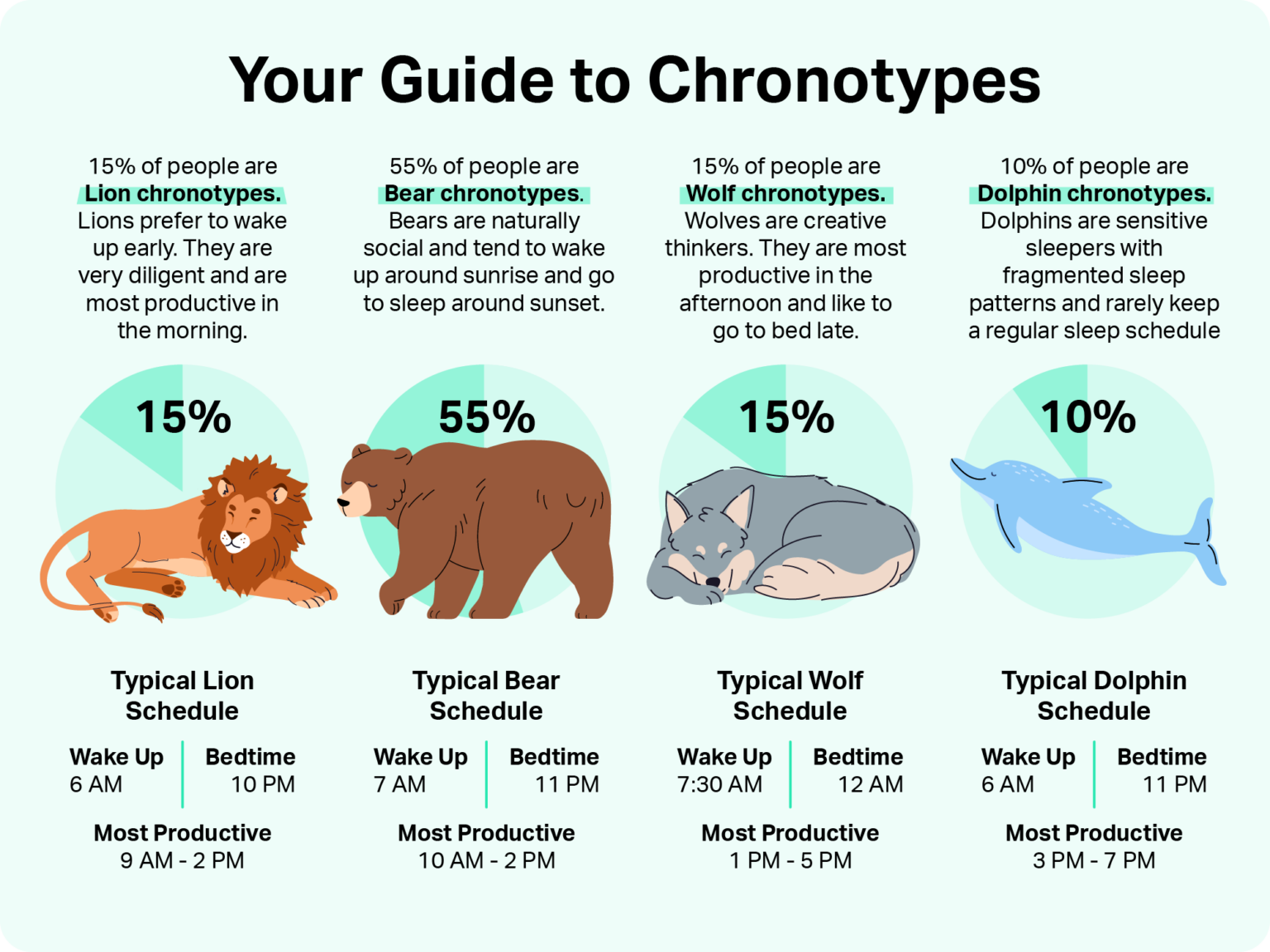 Your Guide to Chronotypes

15% of people are Lion chronotypes. Lions prefer to wake up early. They are very diligent and are most productive in the morning.

15%

Typical Lion Schedule

Wake Up
6 AM

Bedtime
10 PM

Most Productive
9 AM - 2 PM

55% of people are Bear chronotypes. Bears are naturally social and tend to wake up around sunrise and go to sleep around sunset.

55%

Typical Bear Schedule

Wake Up
7 AM

Bedtime
11 PM

Most Productive
10 AM - 2 PM

15% of people are Wolf chronotypes. Wolves are creative thinkers. They are most productive in the afternoon and like to go to bed late.

15%

Typical Wolf Schedule

Wake Up
7:30 AM

Bedtime
12 AM

Most Productive
1 PM - 5 PM

10% of people are Dolphin chronotypes. Dolphins are sensitive sleepers with fragmented sleep patterns and rarely keep a regular sleep schedule

10%

Typical Dolphin Schedule

Wake Up
6 AM

Bedtime
11 PM

Most Productive
3 PM - 7 PM